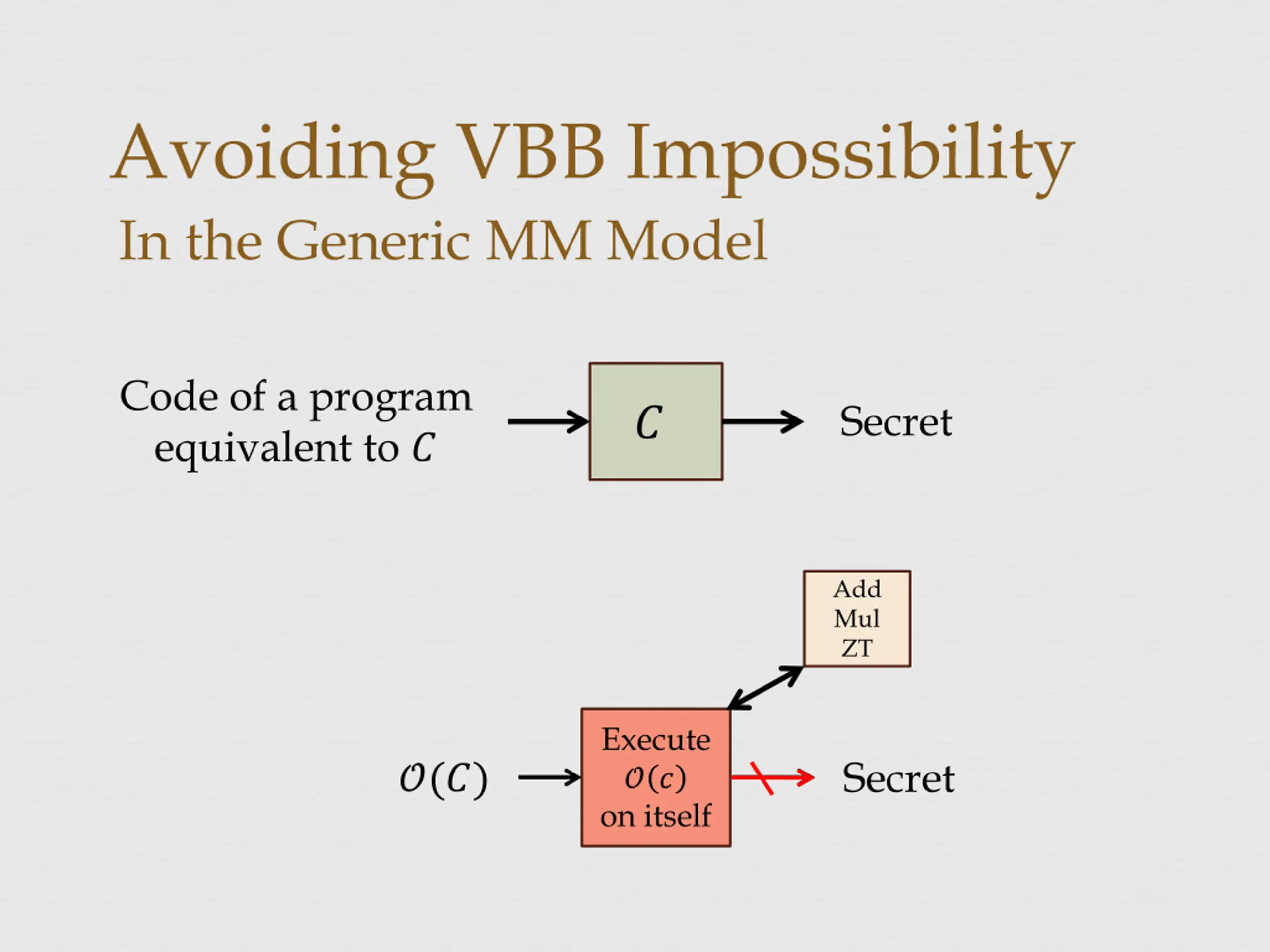 Avoiding VBB Impossibility

In the Generic MM Model

Code of a program equivalent to $C$

$C$

Secret

Add
Mul
ZT

$\mathcal{O}(C)$

Execute $\mathcal{O}(c)$ on itself

Secret